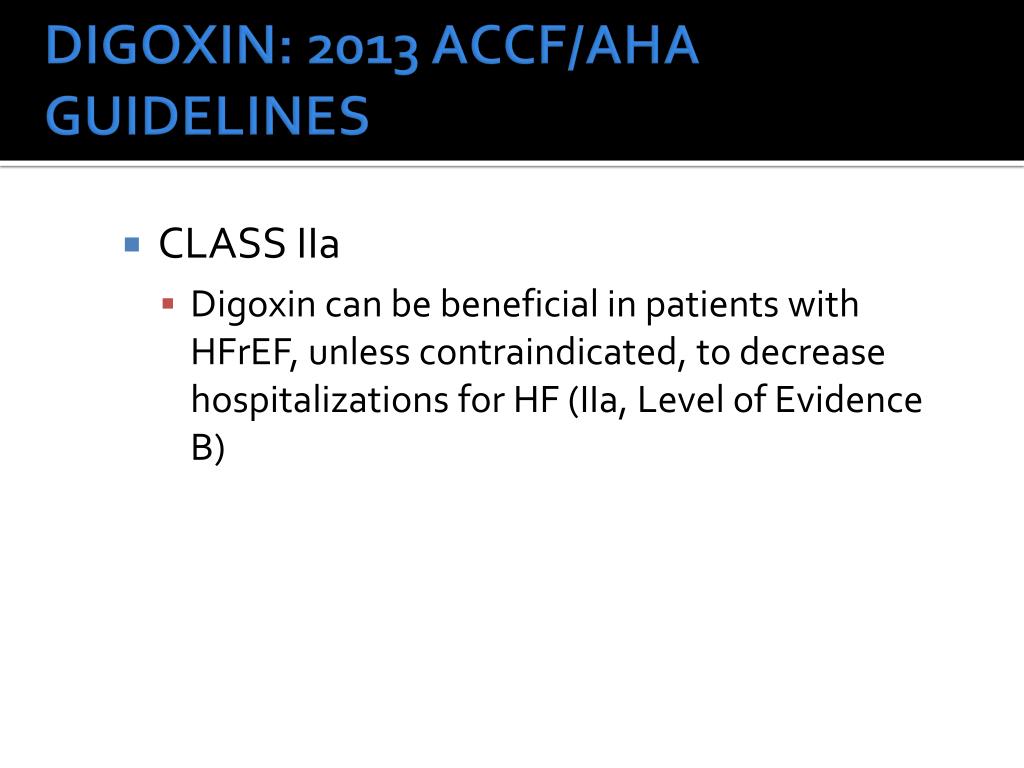 DIGOXIN: 2013 ACCF/AHA GUIDELINES

CLASS IIa

Digoxin can be beneficial in patients with HFrEF, unless contraindicated, to decrease hospitalizations for HF (IIa, Level of Evidence B)